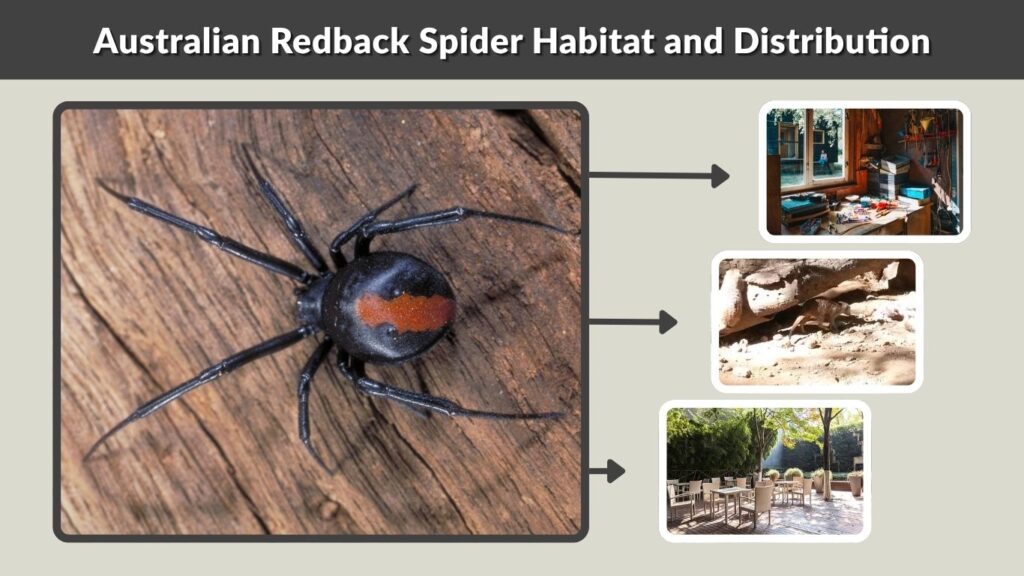 Australian Redback Spider Habitat and Distribution